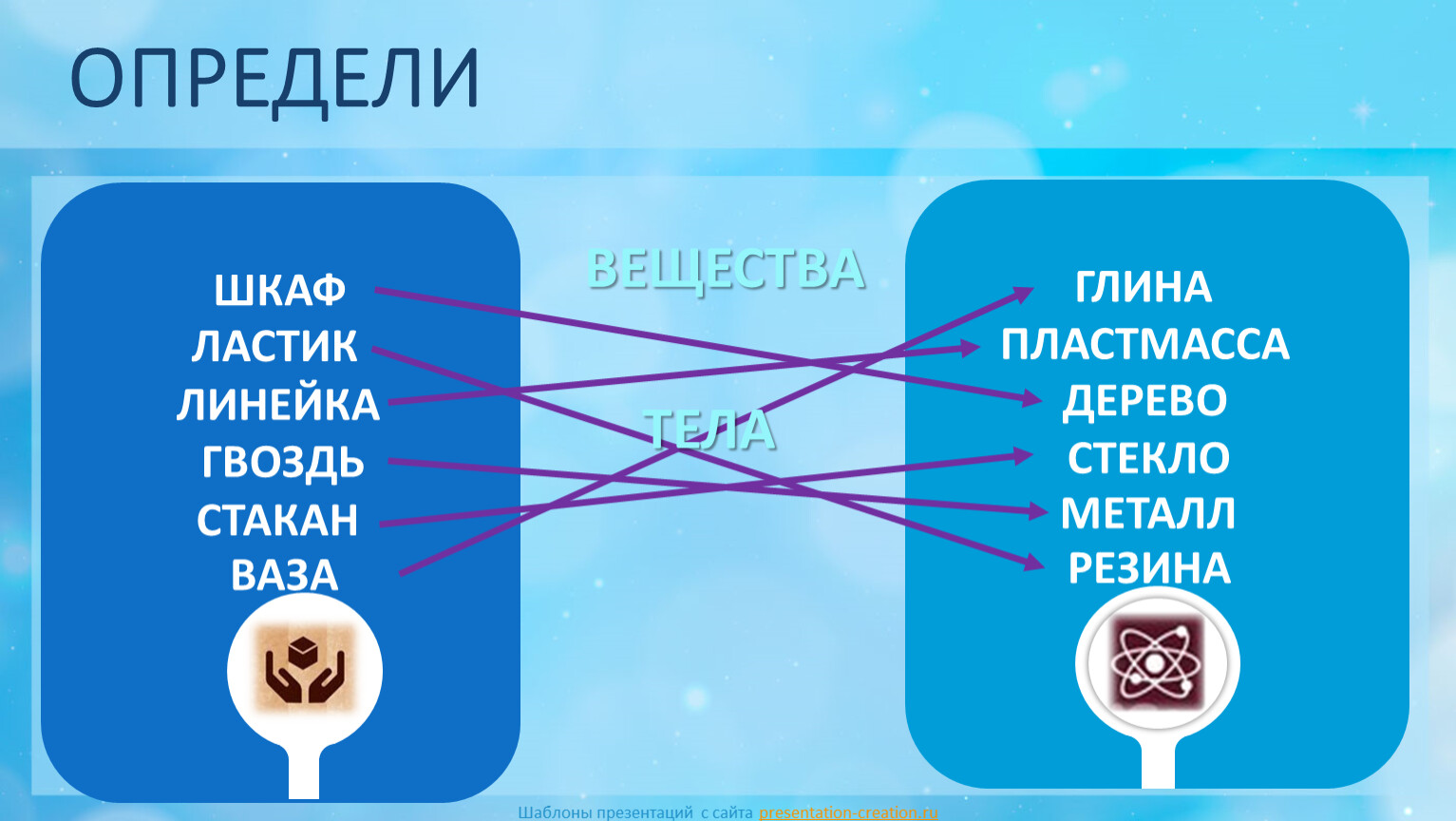 ОПРЕДЕЛИ

ШКАФ
ЛАСТИК
ЛИНЕЙКА
ГВОЗДЬ
СТАКАН
ВАЗА

ВЕЩЕСТВА

ТЕЛА

ГЛИНА
ПЛАСТМАССА
ДЕРЕВО
СТЕКЛО
МЕТАЛЛ
РЕЗИНА

Шаблоны презентаций с сайта presentation-creation.ru